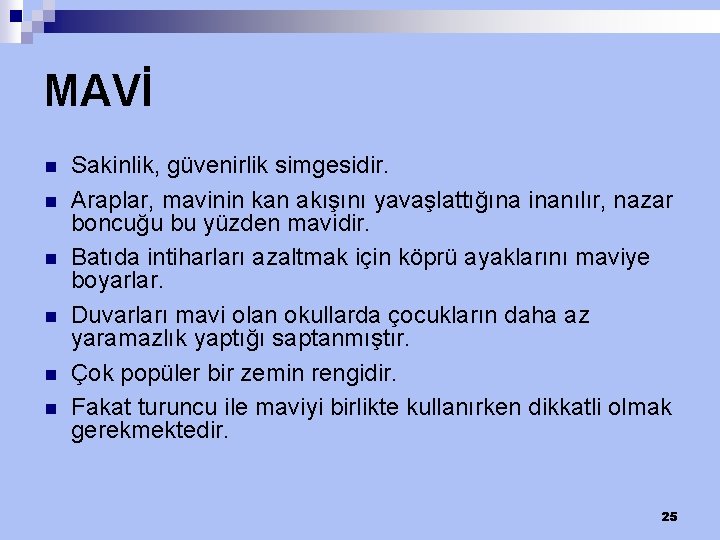 MAVİ

- Sakinlik, güvenirlik simgesidir.
- Araplar, mavinin kan akışını yavaşlattığına inanılır, nazar boncuğu bu yüzden mavidir.
- Batıda intiharları azaltmak için köprü ayaklarını maviye boyarlar.
- Duvarları mavi olan okullarda çocukların daha az yaramazlık yaptığı saptanmıştır.
- Çok popüler bir zemin rengidir.
- Fakat turuncu ile maviyi birlikte kullanırken dikkatli olmak gerekmektedir.

25